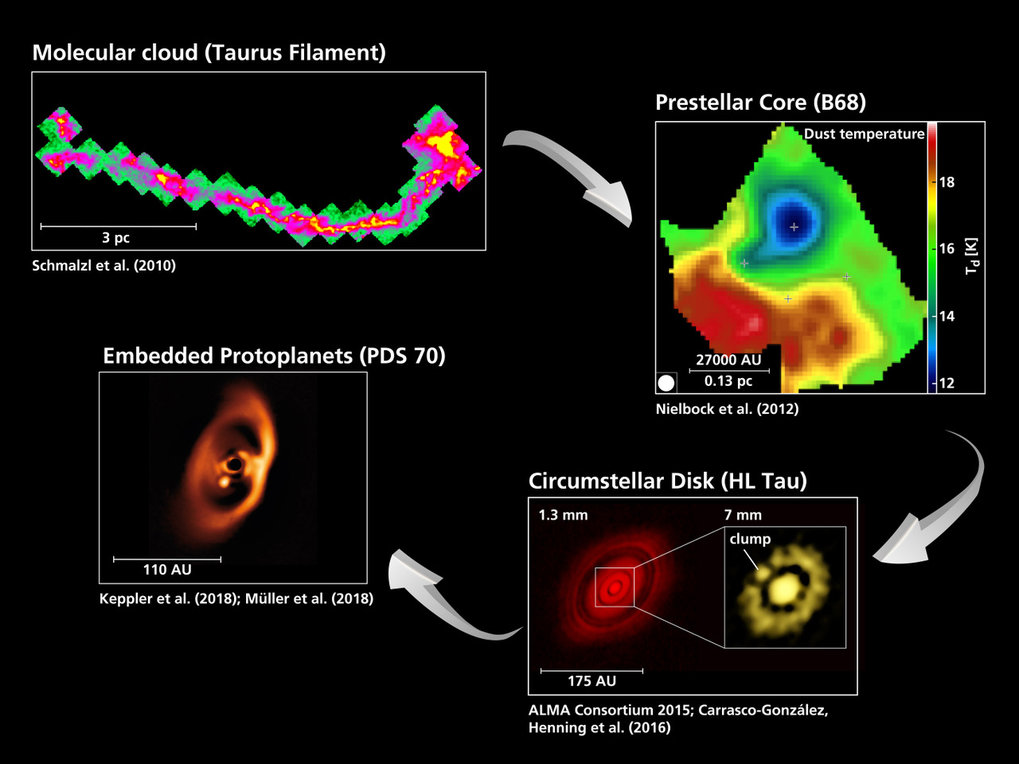 Molecular cloud (Taurus Filament)

3 pc

Schmalzl et al. (2010)

Prestellar Core (B68)

Dust temperature

18

16

14

12

$T_d$ [K]

27000 AU

0.13 pc

Nielbock et al. (2012)

Embedded Protoplanets (PDS 70)

110 AU

Keppler et al. (2018); Müller et al. (2018)

Circumstellar Disk (HL Tau)

1.3 mm

7 mm

clump

175 AU

ALMA Consortium 2015; Carrasco-González, Henning et al. (2016)